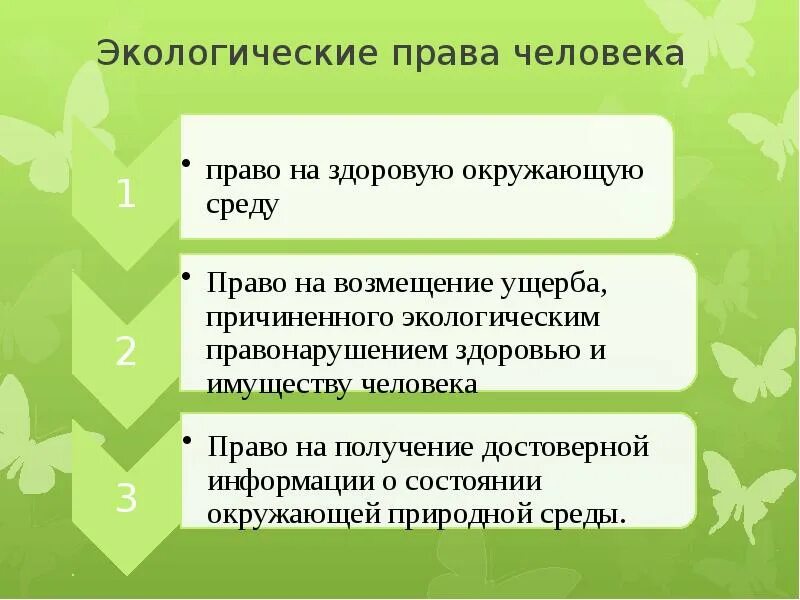 Экологические права человека

1

• право на здоровую окружающую среду

2

• Право на возмещение ущерба, причиненного экологическим правонарушением здоровью и имуществу человека

3

• Право на получение достоверной информации о состоянии окружающей природной среды.